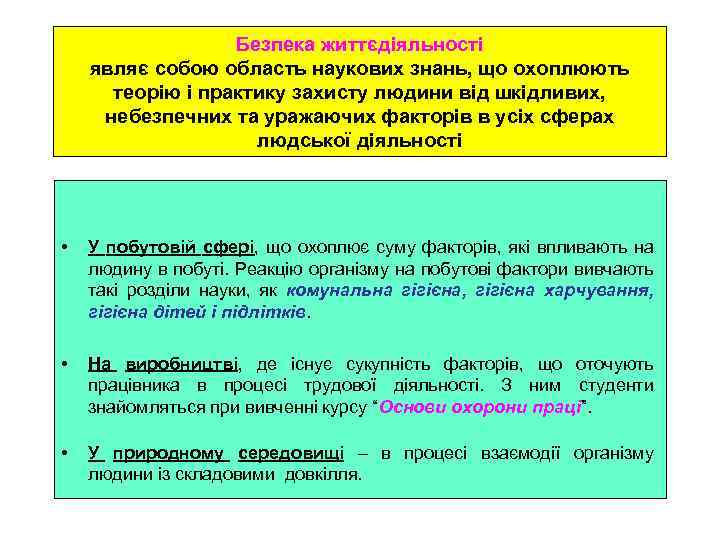 Безпека життєдіяльності
являє собою область наукових знань, що охоплюють теорію і практику захисту людини від шкідливих, небезпечних та уражаючих факторів в усіх сферах людської діяльності

• У побутовій сфері, що охоплює суму факторів, які впливають на людину в побуті. Реакцію організму на побутові фактори вивчають такі розділи науки, як комунальна гігієна, гігієна харчування, гігієна дітей і підлітків.

• На виробництві, де існує сукупність факторів, що оточують працівника в процесі трудової діяльності. З ним студенти знайомляться при вивченні курсу "Основи охорони праці".

• У природному середовищі – в процесі взаємодії організму людини із складовими довкілля.